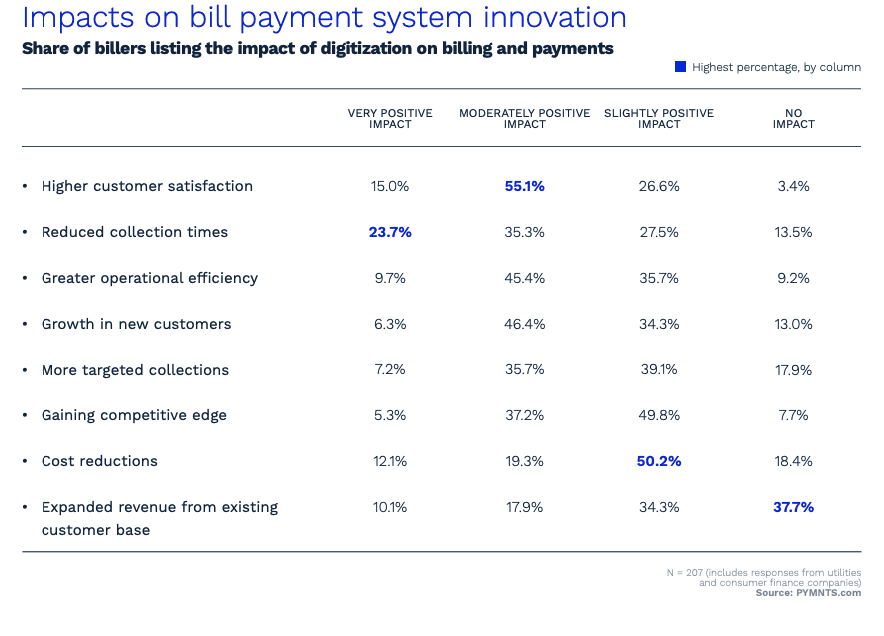 Impacts on bill payment system innovation
Share of billers listing the impact of digitization on billing and payments

Highest percentage, by column

| | VERY POSITIVE IMPACT | MODERATELY POSITIVE IMPACT | SLIGHTLY POSITIVE IMPACT | NO IMPACT |
|---|---|---|---|---|
| • Higher customer satisfaction | 15.0% | 55.1% | 26.6% | 3.4% |
| • Reduced collection times | 23.7% | 35.3% | 27.5% | 13.5% |
| • Greater operational efficiency | 9.7% | 45.4% | 35.7% | 9.2% |
| • Growth in new customers | 6.3% | 46.4% | 34.3% | 13.0% |
| • More targeted collections | 7.2% | 35.7% | 39.1% | 17.9% |
| • Gaining competitive edge | 5.3% | 37.2% | 49.8% | 7.7% |
| • Cost reductions | 12.1% | 19.3% | 50.2% | 18.4% |
| • Expanded revenue from existing customer base | 10.1% | 17.9% | 34.3% | 37.7% |

N = 207 (includes responses from utilities and consumer finance companies)
Source: PYMNTS.com